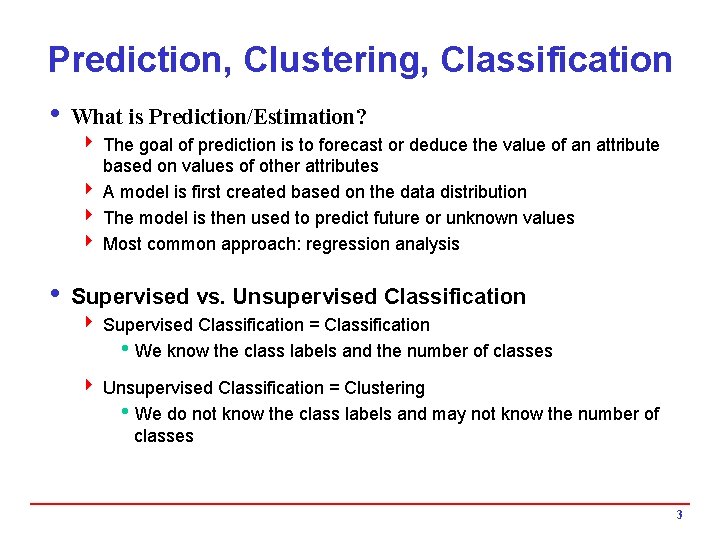 Prediction, Clustering, Classification

• What is Prediction/Estimation?
  ‣ The goal of prediction is to forecast or deduce the value of an attribute based on values of other attributes
  ‣ A model is first created based on the data distribution
  ‣ The model is then used to predict future or unknown values
  ‣ Most common approach: regression analysis

• Supervised vs. Unsupervised Classification
  ‣ Supervised Classification = Classification
    • We know the class labels and the number of classes
  ‣ Unsupervised Classification = Clustering
    • We do not know the class labels and may not know the number of classes

3